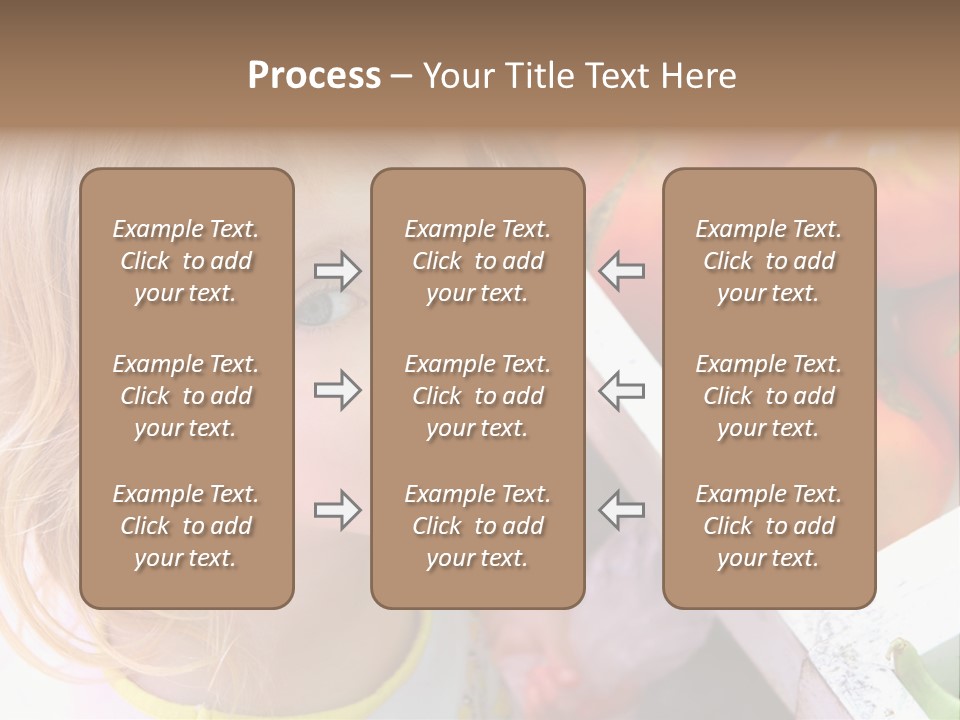 Process – Your Title Text Here

Example Text. Click to add your text.

Example Text. Click to add your text.

Example Text. Click to add your text.

Example Text. Click to add your text.

Example Text. Click to add your text.

Example Text. Click to add your text.

Example Text. Click to add your text.

Example Text. Click to add your text.

Example Text. Click to add your text.